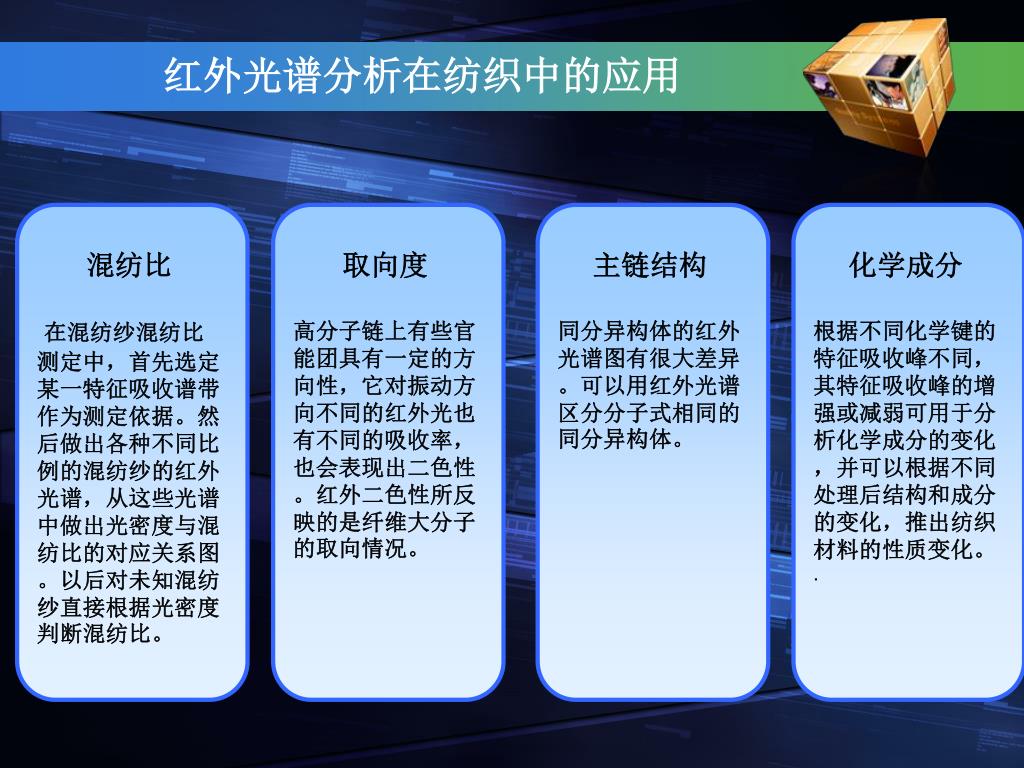 红外光谱分析在纺织中的应用

混纺比

在混纺纱混纺比测定中，首先选定某一特征吸收谱带作为测定依据。然后做出各种不同比例的混纺纱的红外光谱，从这些光谱中做出光密度与混纺比的对应关系图。以后对未知混纺纱直接根据光密度判断混纺比。

取向度

高分子链上有些官能团具有一定的方向性，它对振动方向不同的红外光也有不同的吸收率，也会表现出二色性。红外二色性所反映的是纤维大分子的取向情况。

主链结构

同分异构体的红外光谱图有很大差异。可以用红外光谱区分分子式相同的同分异构体。

化学成分

根据不同化学键的特征吸收峰不同，其特征吸收峰的增强或减弱可用于分析化学成分的变化，并可以根据不同处理后结构和成分的变化，推出纺织材料的性质变化。
.